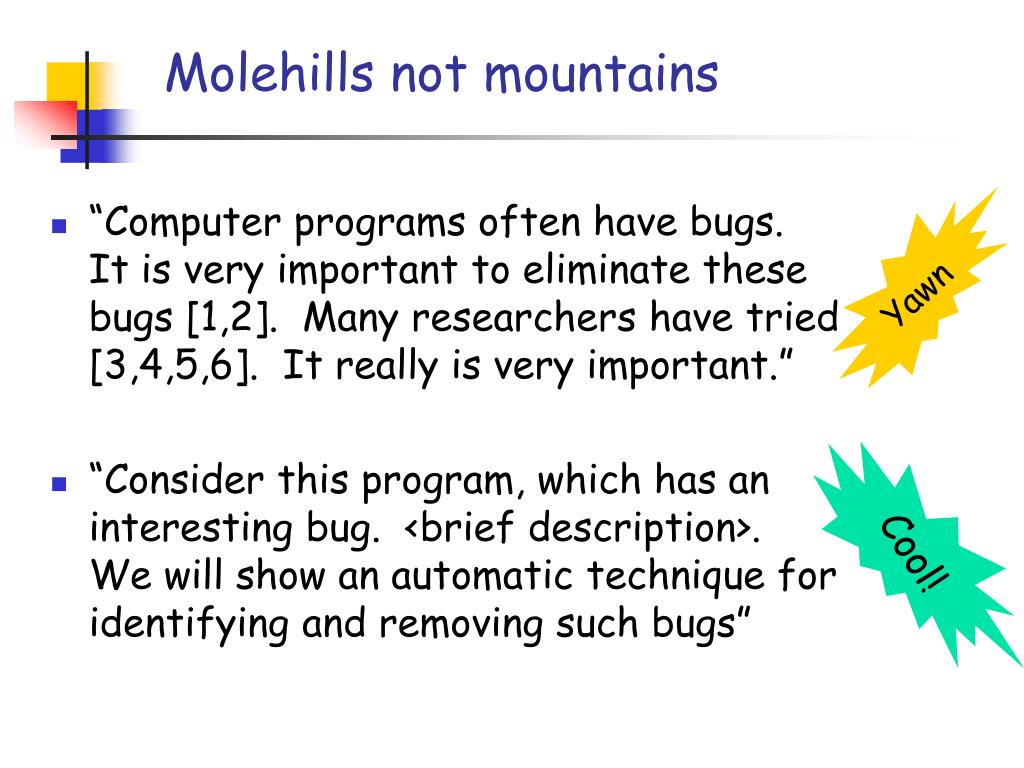 Molehills not mountains

“Computer programs often have bugs. It is very important to eliminate these bugs [1,2]. Many researchers have tried [3,4,5,6]. It really is very important.”

Yawn

“Consider this program, which has an interesting bug. <brief description>. We will show an automatic technique for identifying and removing such bugs”

Cool!